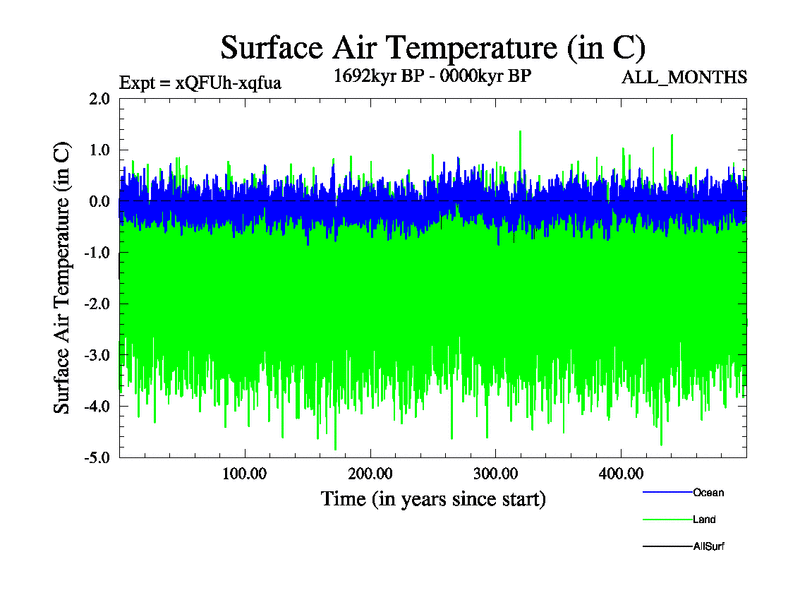 Surface Air Temperature (in C)

Expt = xQFUh-xqfua

1692kyr BP - 0000kyr BP

ALL_MONTHS

Surface Air Temperature (in C)

2.0
1.0
0.0
-1.0
-2.0
-3.0
-4.0
-5.0

100.00
200.00
300.00
400.00

Time (in years since start)

Ocean
Land
AllSurf